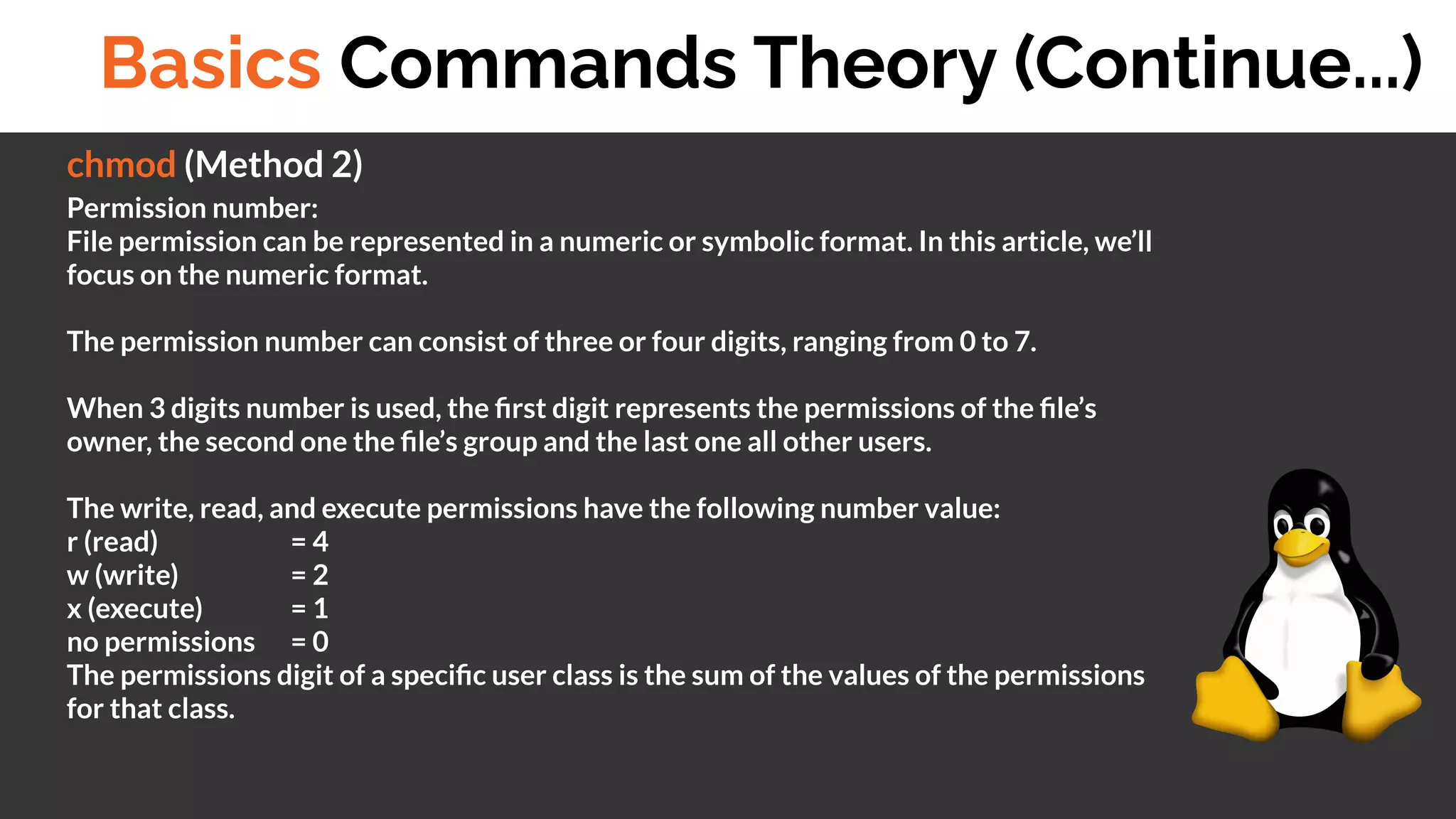 Basics Commands Theory (Continue...)

chmod (Method 2)

Permission number:
File permission can be represented in a numeric or symbolic format. In this article, we'll focus on the numeric format.

The permission number can consist of three or four digits, ranging from 0 to 7.

When 3 digits number is used, the first digit represents the permissions of the file's owner, the second one the file's group and the last one all other users.

The write, read, and execute permissions have the following number value:
r (read) = 4
w (write) = 2
x (execute) = 1
no permissions = 0
The permissions digit of a specific user class is the sum of the values of the permissions for that class.